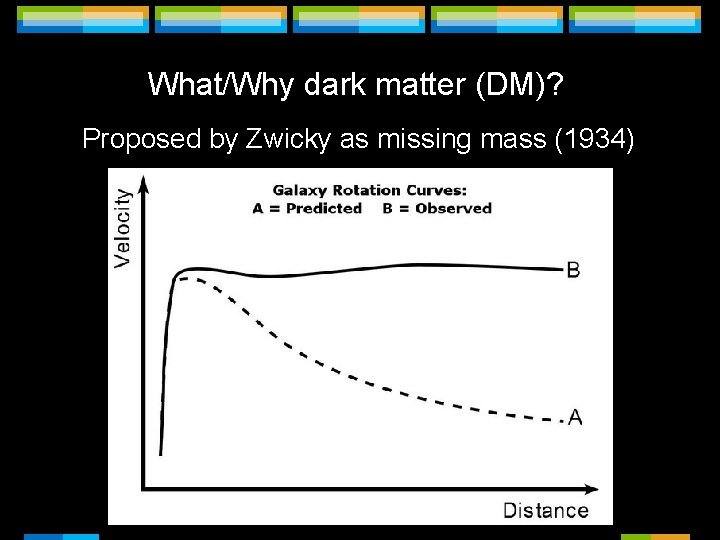 What/Why dark matter (DM)?

Proposed by Zwicky as missing mass (1934)

Galaxy Rotation Curves:
A = Predicted B = Observed

Velocity

B

A

Distance